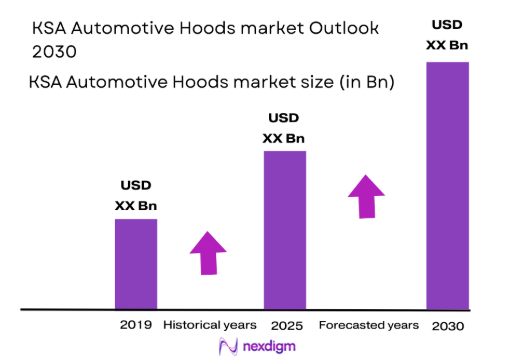 KSA Automotive Hoods market Outlook 2030

KSA Automotive Hoods market size (in Bn)

USD XX Bn

USD XX Bn

USD XX Bn

2019 Historical years 2025 Forecasted years 2030

nexdigm